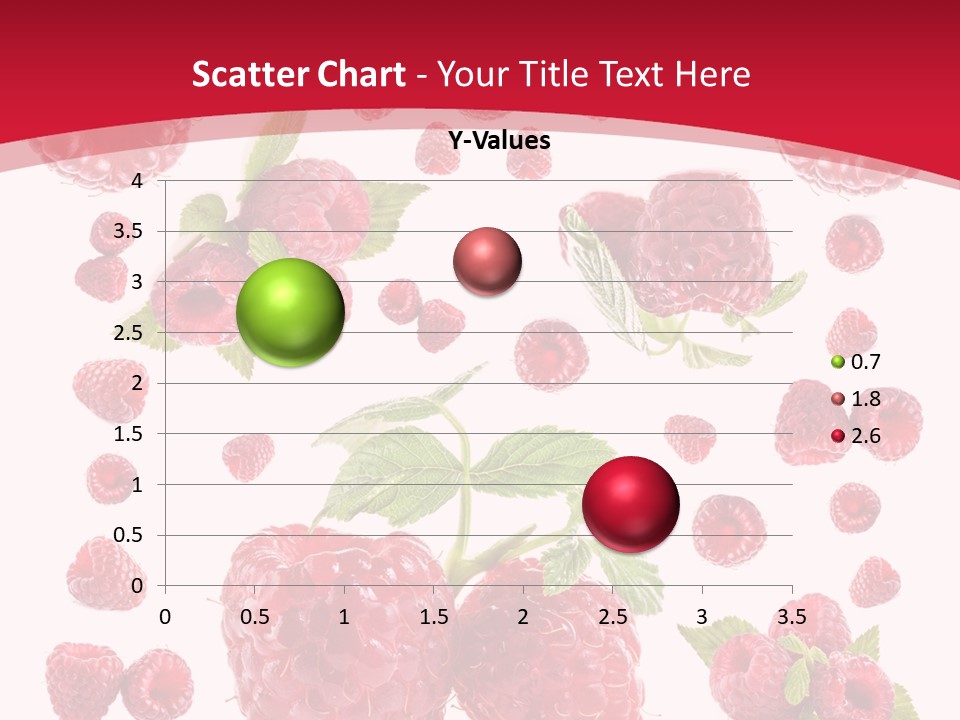 Scatter Chart - Your Title Text Here

Y-Values

4
3.5
3
2.5
2
1.5
1
0.5
0

0 0.5 1 1.5 2 2.5 3 3.5

0.7
1.8
2.6